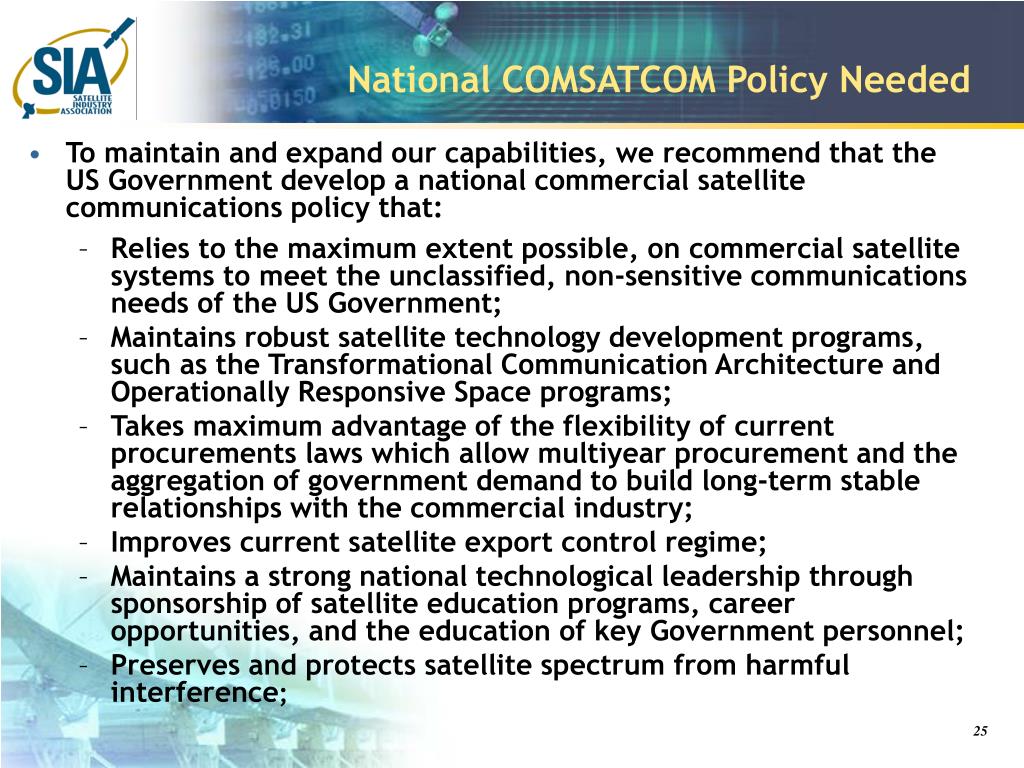 SIA SATELLITE INDUSTRY ASSOCIATION

National COMSATCOM Policy Needed

• To maintain and expand our capabilities, we recommend that the US Government develop a national commercial satellite communications policy that:

– Relies to the maximum extent possible, on commercial satellite systems to meet the unclassified, non-sensitive communications needs of the US Government;

– Maintains robust satellite technology development programs, such as the Transformational Communication Architecture and Operationally Responsive Space programs;

– Takes maximum advantage of the flexibility of current procurements laws which allow multiyear procurement and the aggregation of government demand to build long-term stable relationships with the commercial industry;

– Improves current satellite export control regime;

– Maintains a strong national technological leadership through sponsorship of satellite education programs, career opportunities, and the education of key Government personnel;

– Preserves and protects satellite spectrum from harmful interference;

25